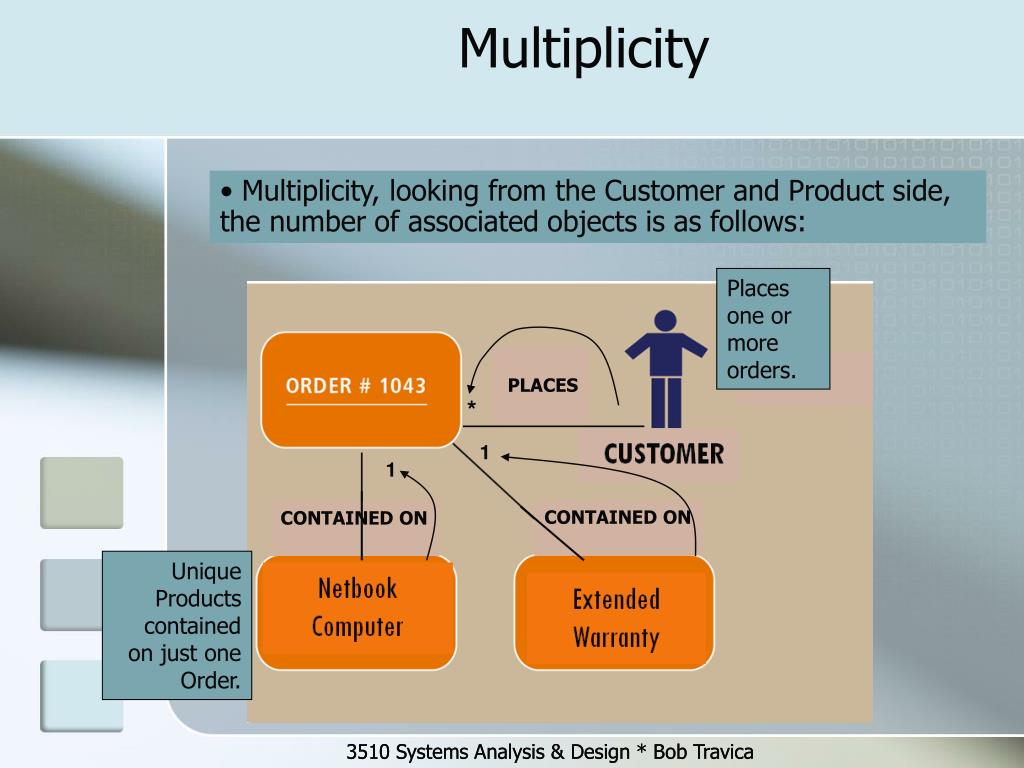 Multiplicity

• Multiplicity, looking from the Customer and Product side, the number of associated objects is as follows:

Places one or more orders.

ORDER # 1043

PLACES

*

CUSTOMER

1

1

CONTAINED ON

CONTAINED ON

Unique Products contained on just one Order.

Netbook Computer

Extended Warranty

3510 Systems Analysis & Design * Bob Travica